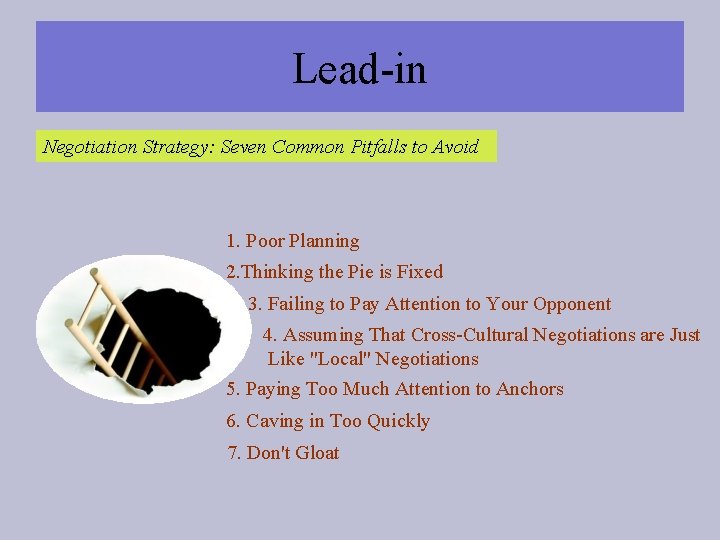 Lead-in

Negotiation Strategy: Seven Common Pitfalls to Avoid

1. Poor Planning

2.Thinking the Pie is Fixed

3. Failing to Pay Attention to Your Opponent

4. Assuming That Cross-Cultural Negotiations are Just Like "Local" Negotiations

5. Paying Too Much Attention to Anchors

6. Caving in Too Quickly

7. Don't Gloat